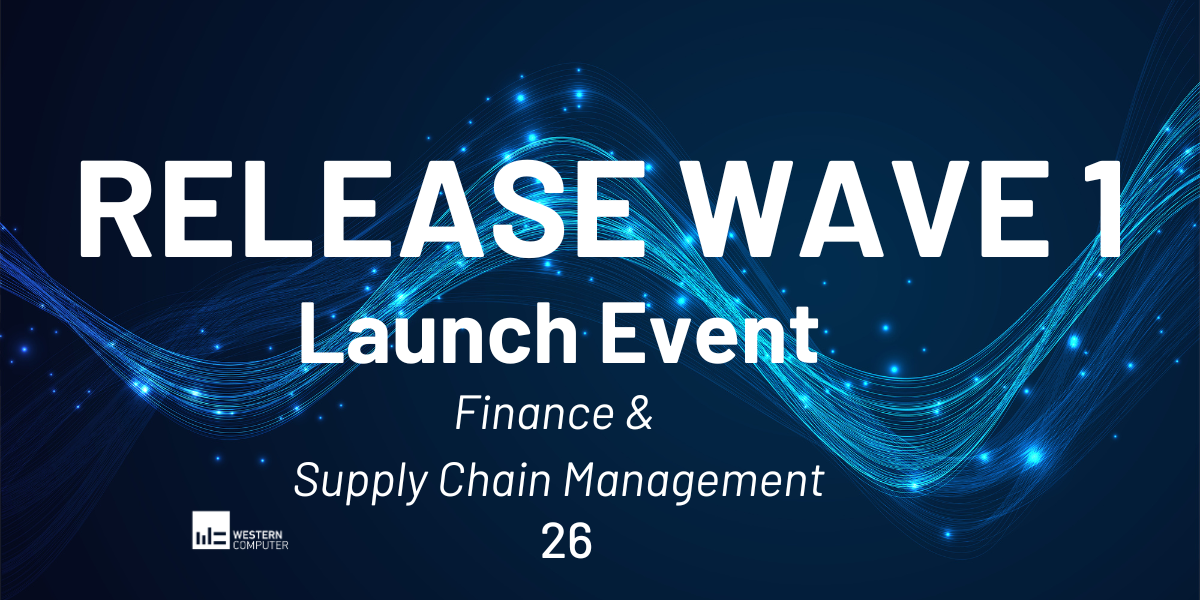 RELEASE WAVE 1
Launch Event
Finance &
Supply Chain Management
26

WESTERN COMPUTER